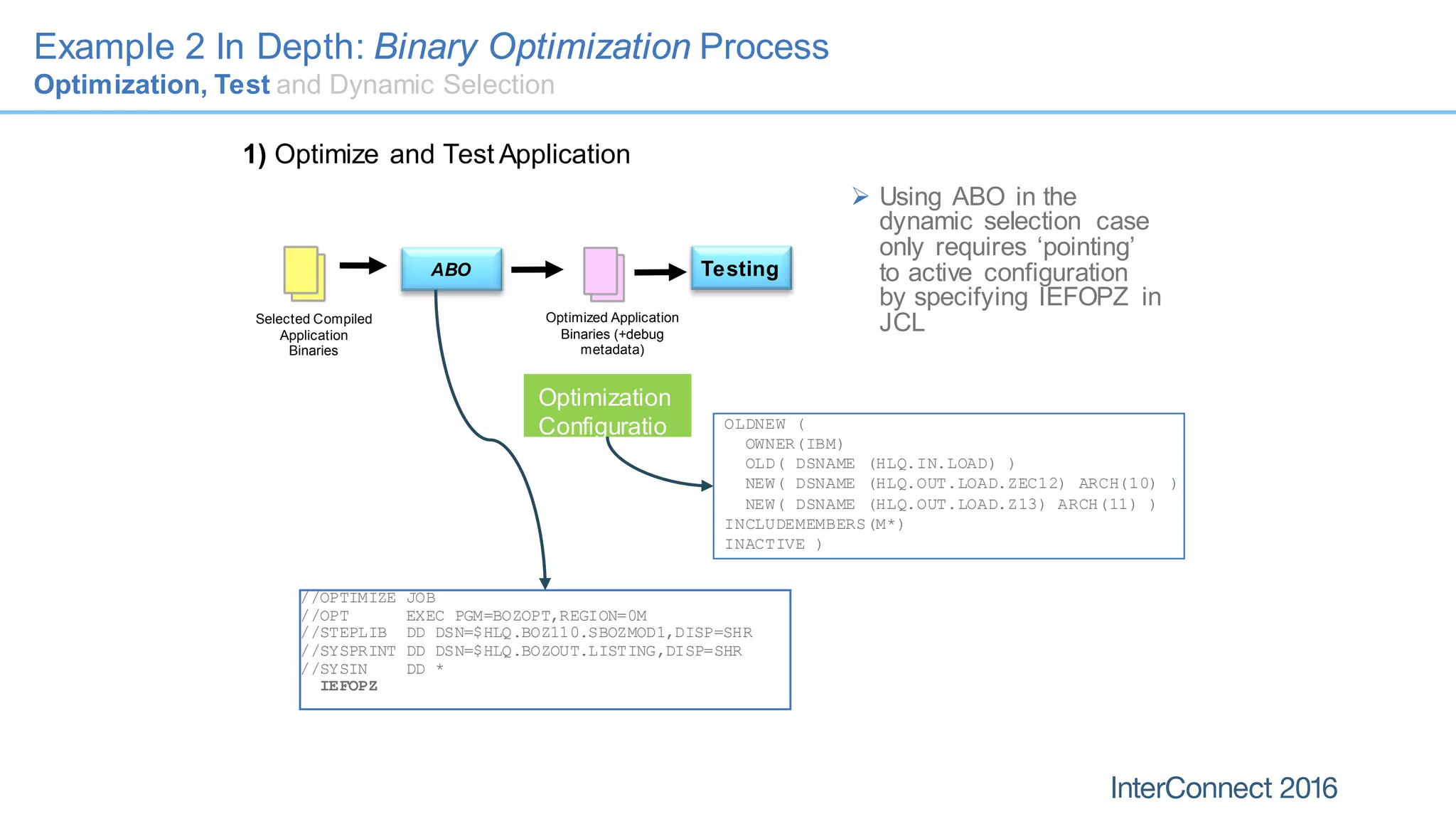 Example 2 In Depth: Binary Optimization Process
Optimization, Test and Dynamic Selection

1) Optimize and Test Application

Selected Compiled Application Binaries

ABO

Optimized Application Binaries (+debug metadata)

Testing

➢ Using ABO in the dynamic selection case only requires 'pointing' to active configuration by specifying IEFOPZ in JCL

Optimization Configuratio

OLDNEW (
  OWNER(IBM)
  OLD( DSNAME (HLQ.IN.LOAD) )
  NEW( DSNAME (HLQ.OUT.LOAD.ZEC12) ARCH(10) )
  NEW( DSNAME (HLQ.OUT.LOAD.Z13) ARCH(11) )
INCLUDEMEMBERS(M*)
INACTIVE )

//OPTIMIZE JOB
//OPT      EXEC PGM=BOZOPT,REGION=0M
//STEPLIB  DD DSN=$HLQ.BOZ110.SBOZMOD1,DISP=SHR
//SYSPRINT DD DSN=$HLQ.BOZOUT.LISTING,DISP=SHR
//SYSIN    DD *
  IEFOPZ

InterConnect 2016